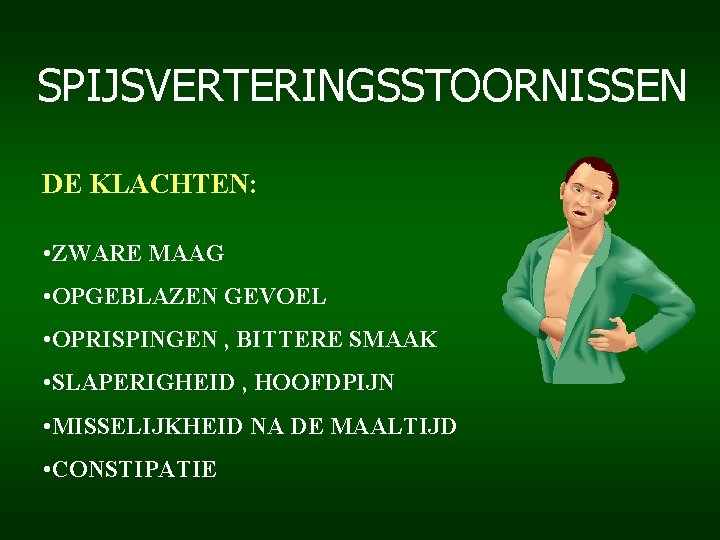 SPIJSVERTERINGSSTOORNISSEN

DE KLACHTEN:

•ZWARE MAAG

•OPGEBLAZEN GEVOEL

•OPRISPINGEN , BITTERE SMAAK

•SLAPERIGHEID , HOOFDPIJN

•MISSELIJKHEID NA DE MAALTIJD

•CONSTIPATIE